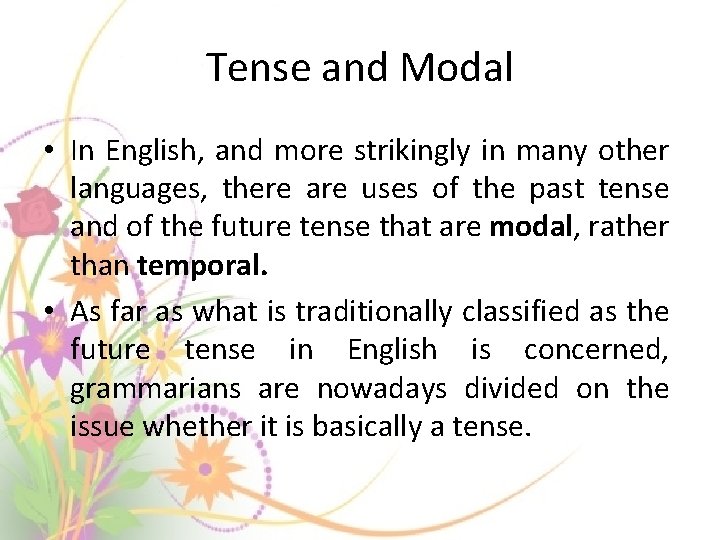 Tense and Modal

• In English, and more strikingly in many other languages, there are uses of the past tense and of the future tense that are **modal**, rather than **temporal.**

• As far as what is traditionally classified as the future tense in English is concerned, grammarians are nowadays divided on the issue whether it is basically a tense.